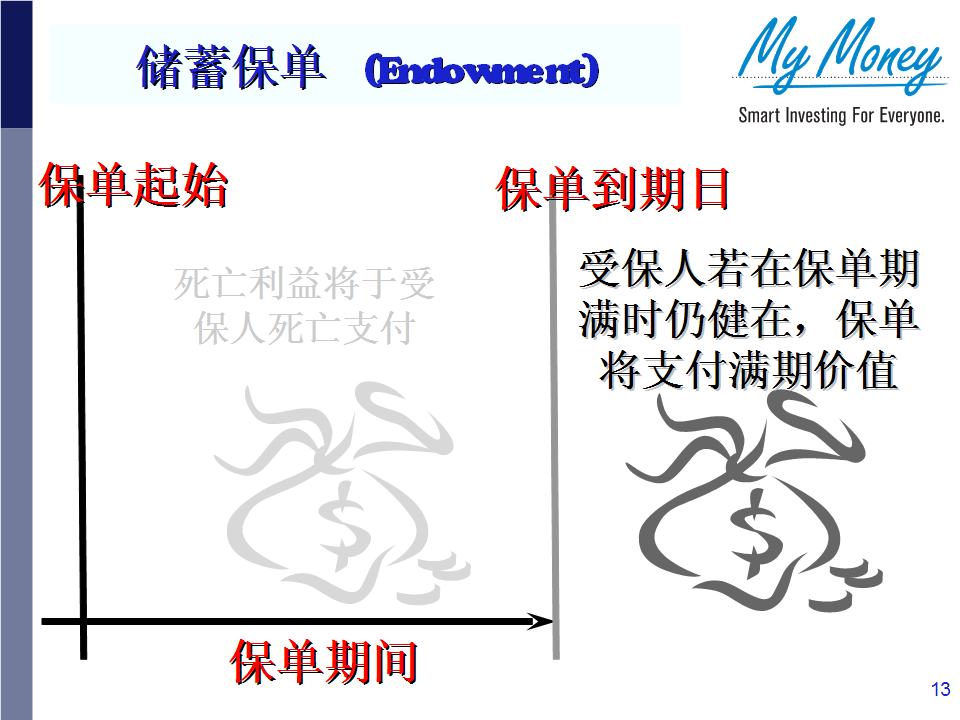 储蓄保单 (Endowment)

My Money
Smart Investing For Everyone.

保单起始

保单到期日

死亡利益将于受保人死亡支付

受保人若在保单期满时仍健在，保单将支付满期价值

$

$

保单期间

13